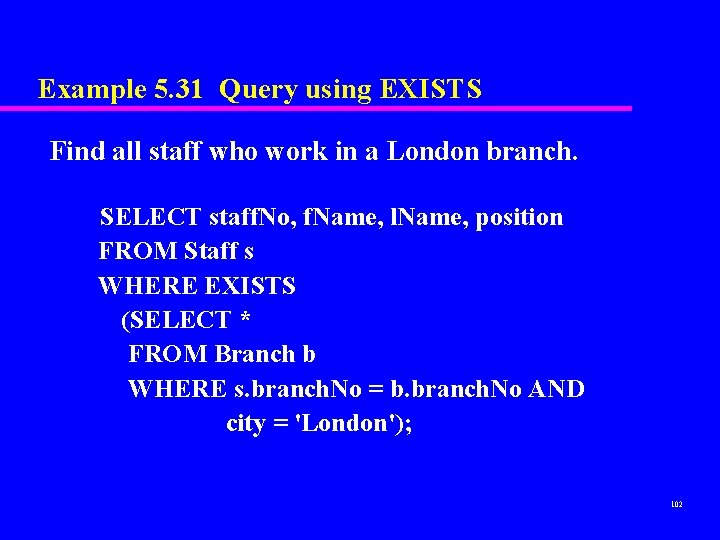 Example 5.31 Query using EXISTS

Find all staff who work in a London branch.

SELECT staffNo, fName, lName, position
FROM Staff s
WHERE EXISTS
(SELECT *
FROM Branch b
WHERE s.branchNo = b.branchNo AND
city = 'London');

102